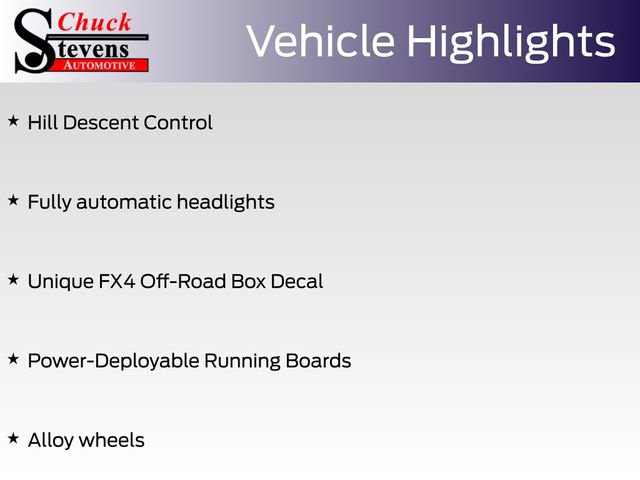 Chuck
Stevens
AUTOMOTIVE

Vehicle Highlights

★ Hill Descent Control

★ Fully automatic headlights

★ Unique FX4 Off-Road Box Decal

★ Power-Deployable Running Boards

★ Alloy wheels